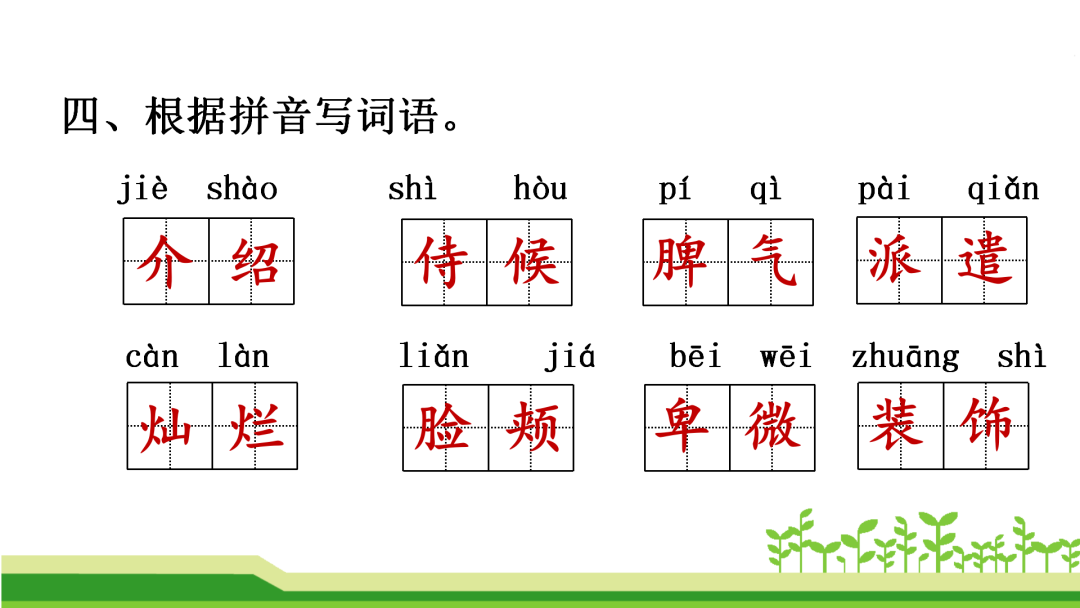 四、根据拼音写词语。

jiè shào 介绍

shì hòu 侍候

pí qì 脾气

pài qiǎn 派遣

càn làn 灿烂

liǎn jiá 脸颊

bēi wēi 卑微

zhuāng shì 装饰